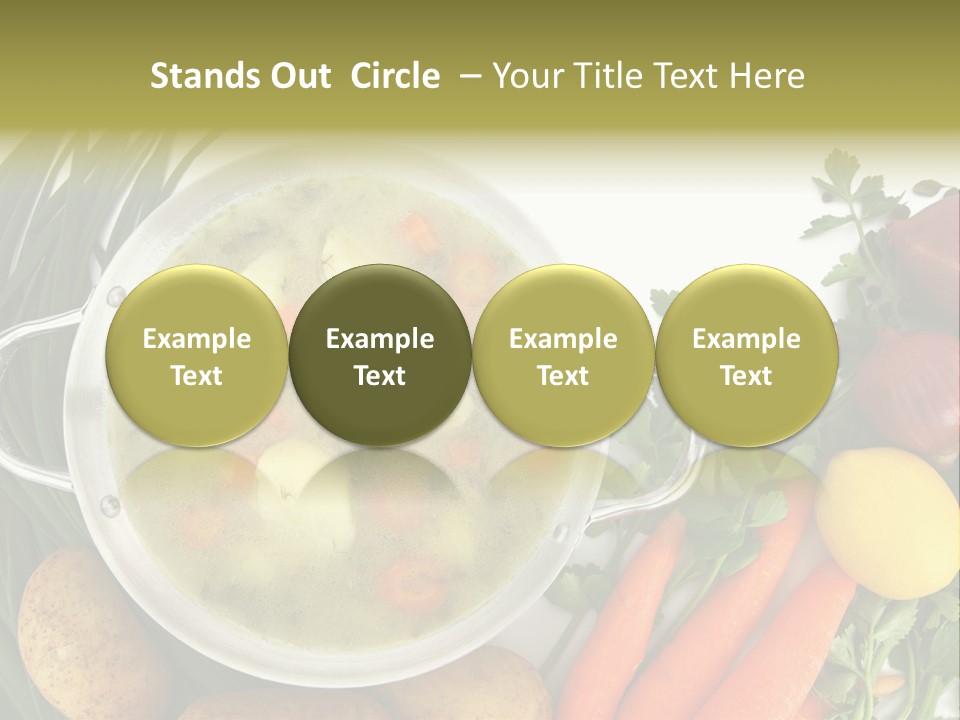 Stands Out Circle – Your Title Text Here

Example Text

Example Text

Example Text

Example Text